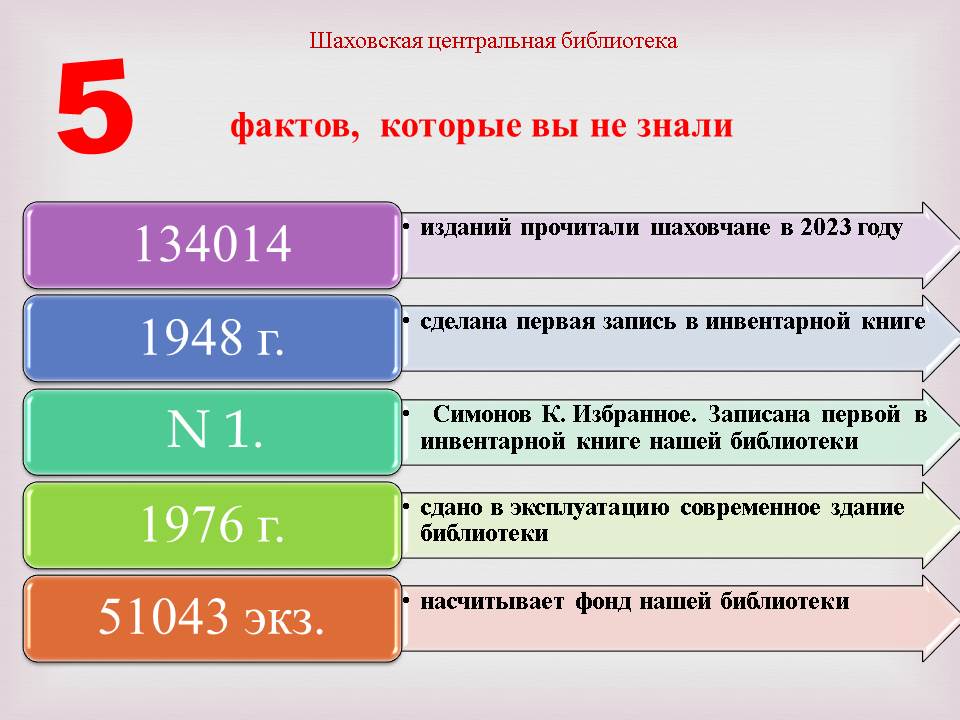 Шаховская центральная библиотека

5 фактов, которые вы не знали

134014
• изданий прочитали шаховчане в 2023 году

1948 г.
• сделана первая запись в инвентарной книге

N 1.
• Симонов К. Избранное. Записана первой в инвентарной книге нашей библиотеки

1976 г.
• сдано в эксплуатацию современное здание библиотеки

51043 экз.
• насчитывает фонд нашей библиотеки